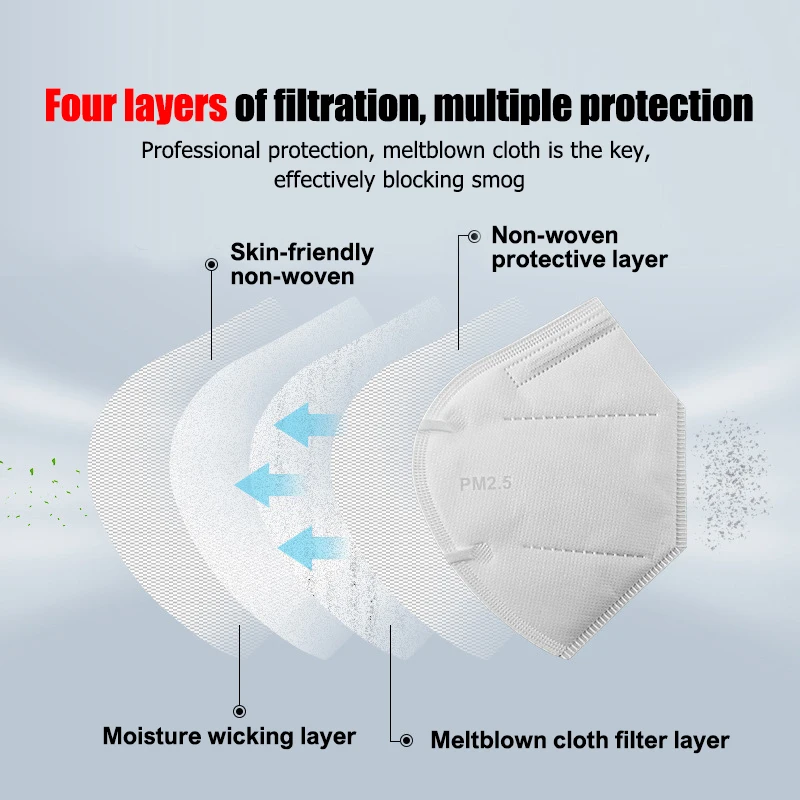 Four layers of filtration, multiple protection

Professional protection, meltblown cloth is the key, effectively blocking smog

Skin-friendly non-woven

Non-woven protective layer

PM2.5

Moisture wicking layer

Meltblown cloth filter layer